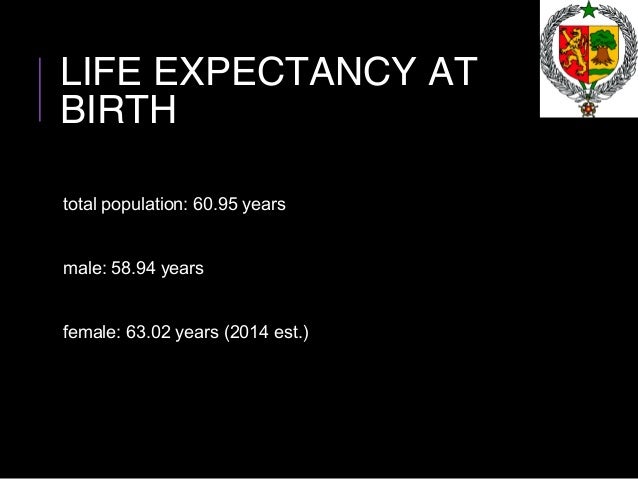 LIFE EXPECTANCY AT BIRTH

total population: 60.95 years

male: 58.94 years

female: 63.02 years (2014 est.)